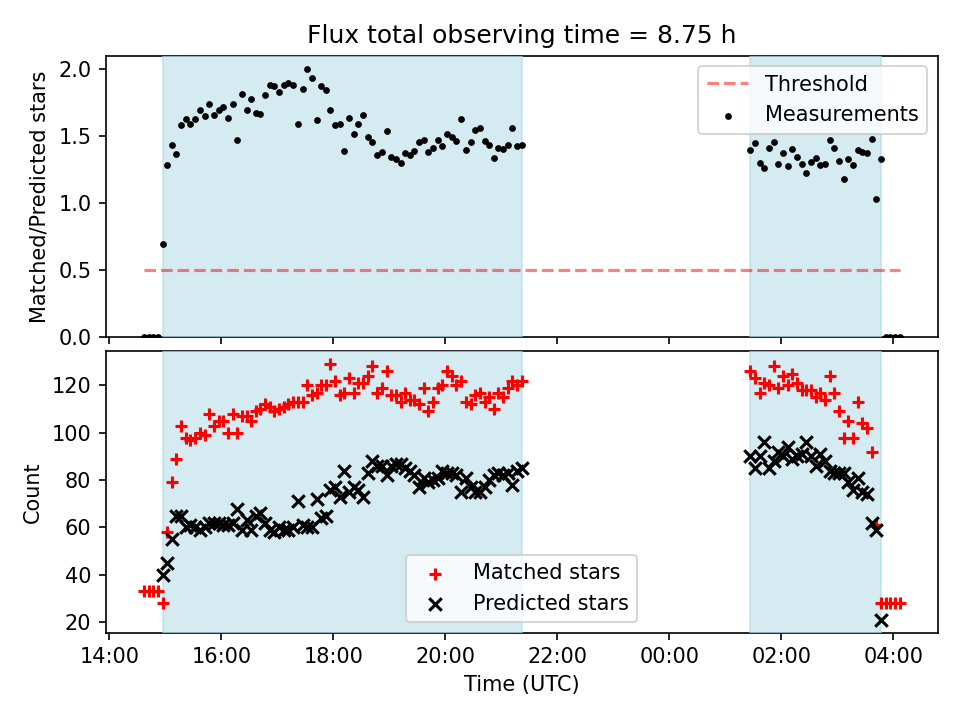 Flux total observing time = 8.75 h

Matched/Predicted stars

2.0
1.5
1.0
0.5
0.0

Threshold
Measurements

Count

120
100
80
60
40
20

Matched stars
Predicted stars

14:00 16:00 18:00 20:00 22:00 00:00 02:00 04:00

Time (UTC)